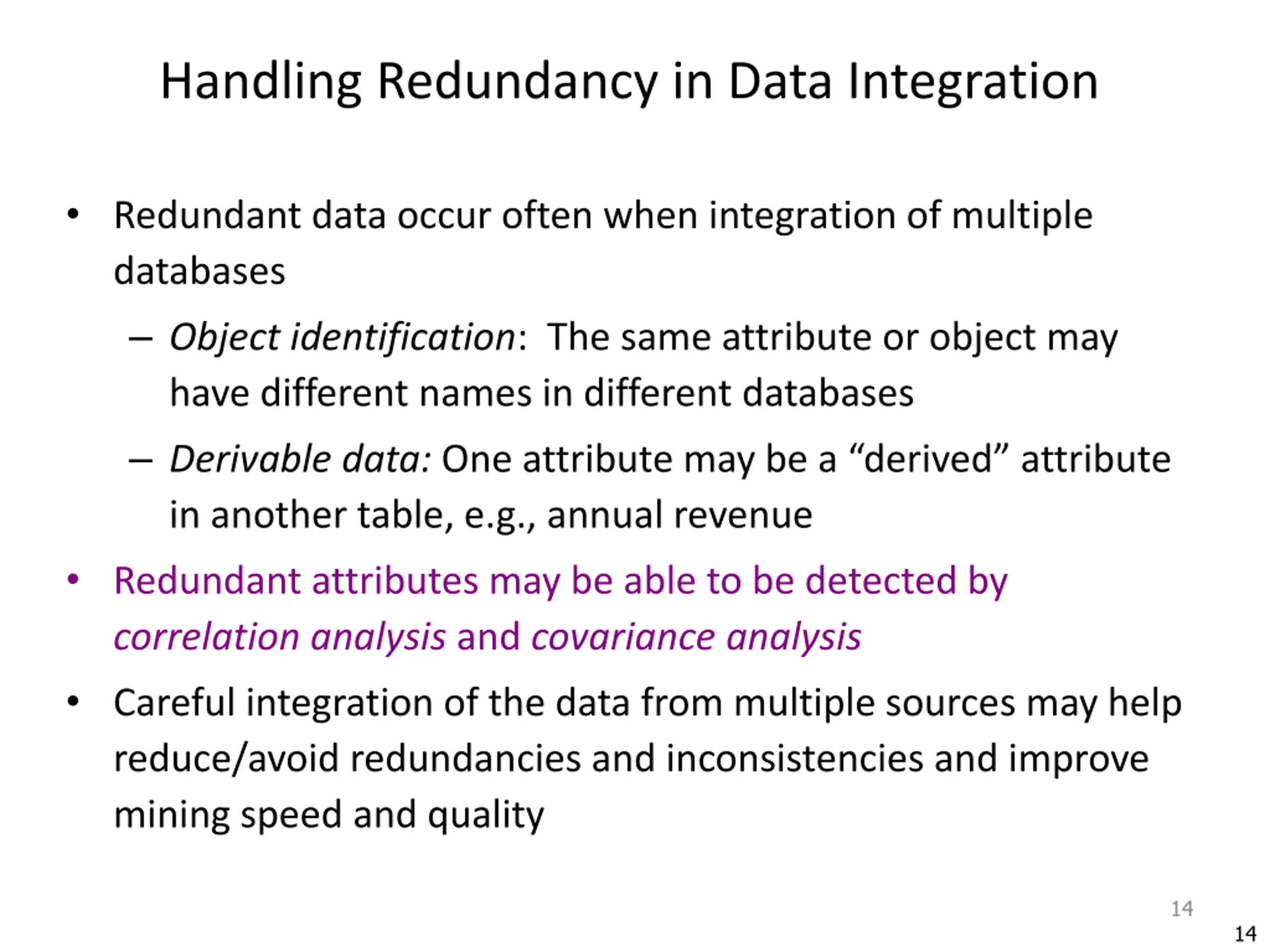 Handling Redundancy in Data Integration

• Redundant data occur often when integration of multiple databases

– Object identification: The same attribute or object may have different names in different databases

– Derivable data: One attribute may be a “derived” attribute in another table, e.g., annual revenue

• Redundant attributes may be able to be detected by correlation analysis and covariance analysis

• Careful integration of the data from multiple sources may help reduce/avoid redundancies and inconsistencies and improve mining speed and quality

14

14